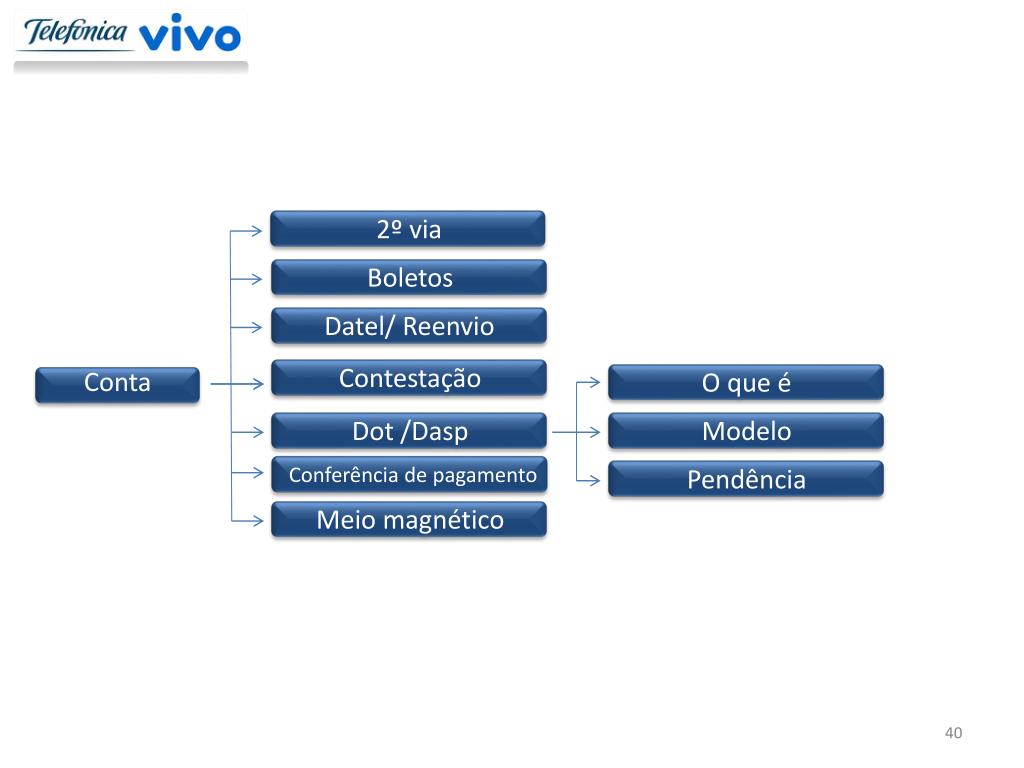 Telefónica vivo

Conta

2º via

Boletos

Datel/ Reenvio

Contestação

Dot /Dasp

Conferência de pagamento

Meio magnético

O que é

Modelo

Pendência

40